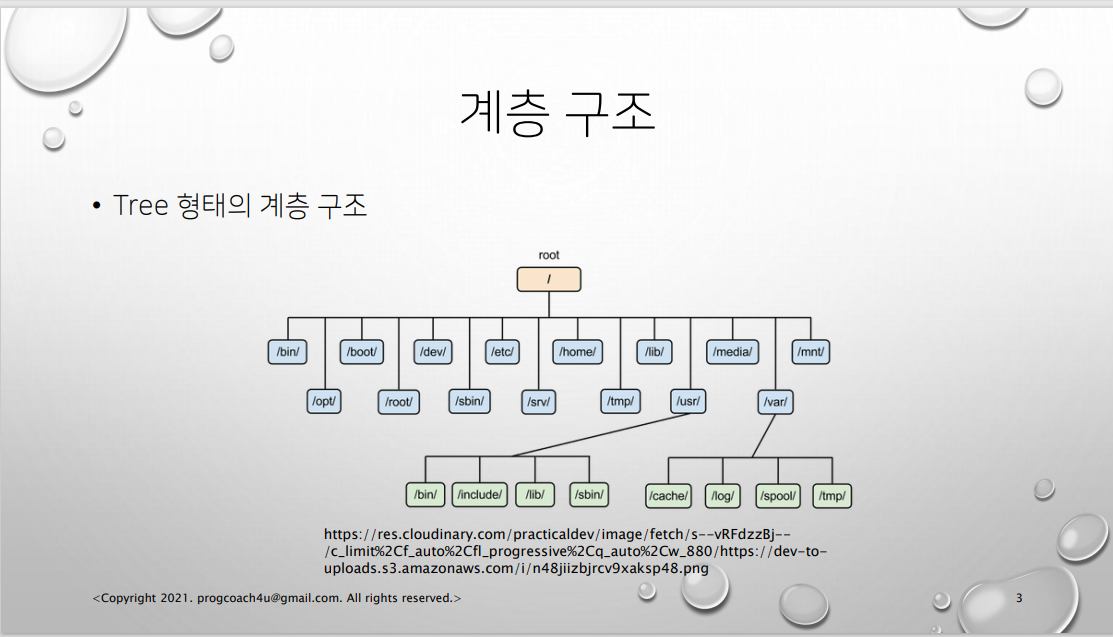 계층 구조

• Tree 형태의 계층 구조

root

/

/bin/ /boot/ /dev/ /etc/ /home/ /lib/ /media/ /mnt/

/opt/ /root/ /sbin/ /srv/ /tmp/ /usr/ /var/

/bin/ /include/ /lib/ /sbin/ /cache/ /log/ /spool/ /tmp/

https://res.cloudinary.com/practicaldev/image/fetch/s--vRFdzzBj--/c_limit%2Cf_auto%2Cfl_progressive%2Cq_auto%2Cw_880/https://dev-to-uploads.s3.amazonaws.com/i/n48jiizbjrcv9xaksp48.png

<Copyright 2021. progcoach4u@gmail.com. All rights reserved.>

3